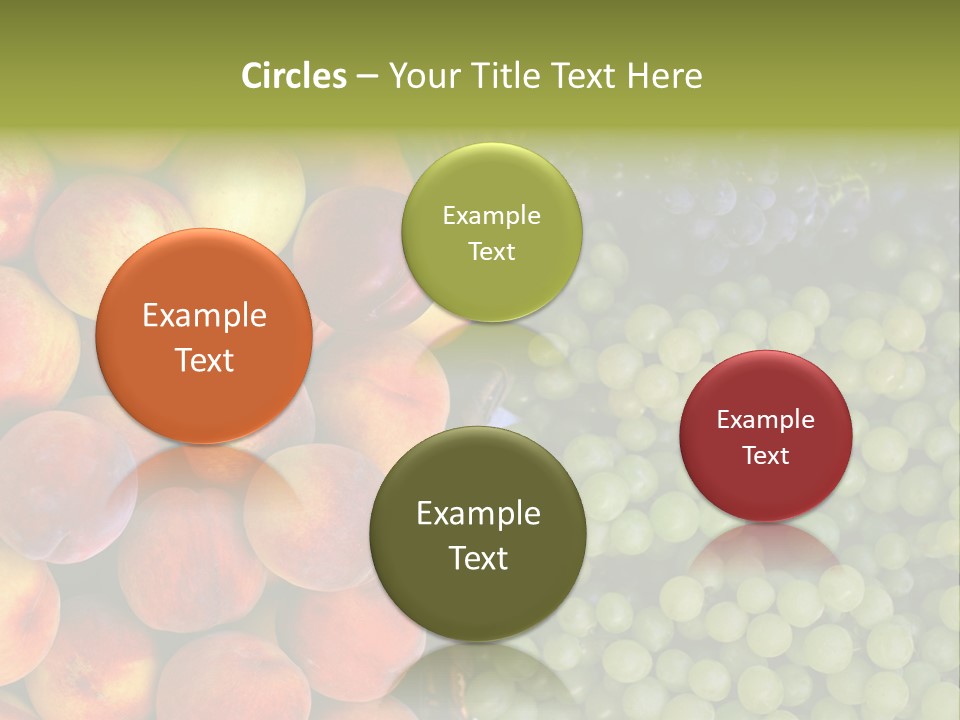 Circles – Your Title Text Here

Example Text

Example Text

Example Text

Example Text